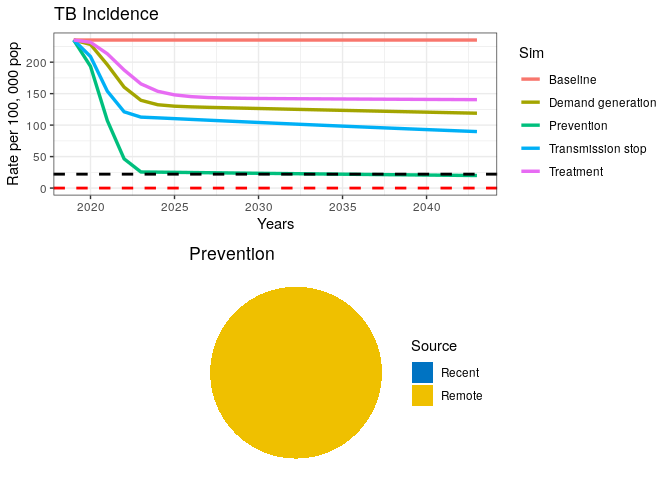 TB Incidence

Rate per 100, 000 pop

200
150
100
50
0

2020
2025
2030
2035
2040

Years

Sim
Baseline
Demand generation
Prevention
Transmission stop
Treatment

Prevention

Source
Recent
Remote